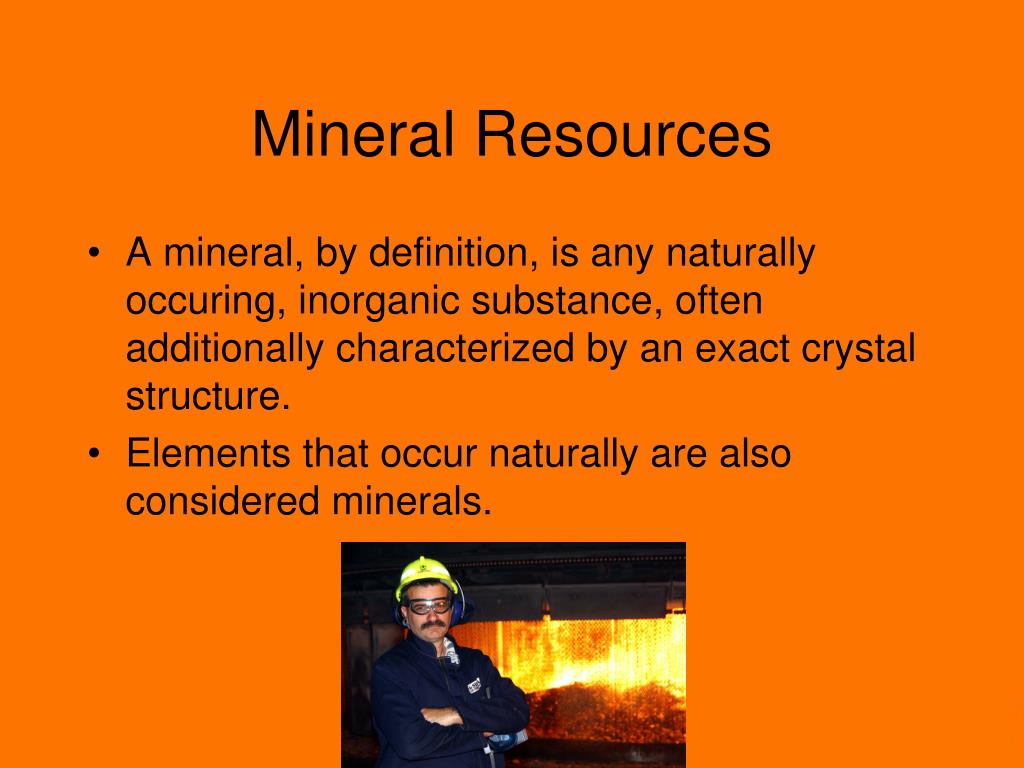 Mineral Resources

• A mineral, by definition, is any naturally occuring, inorganic substance, often additionally characterized by an exact crystal structure.
• Elements that occur naturally are also considered minerals.